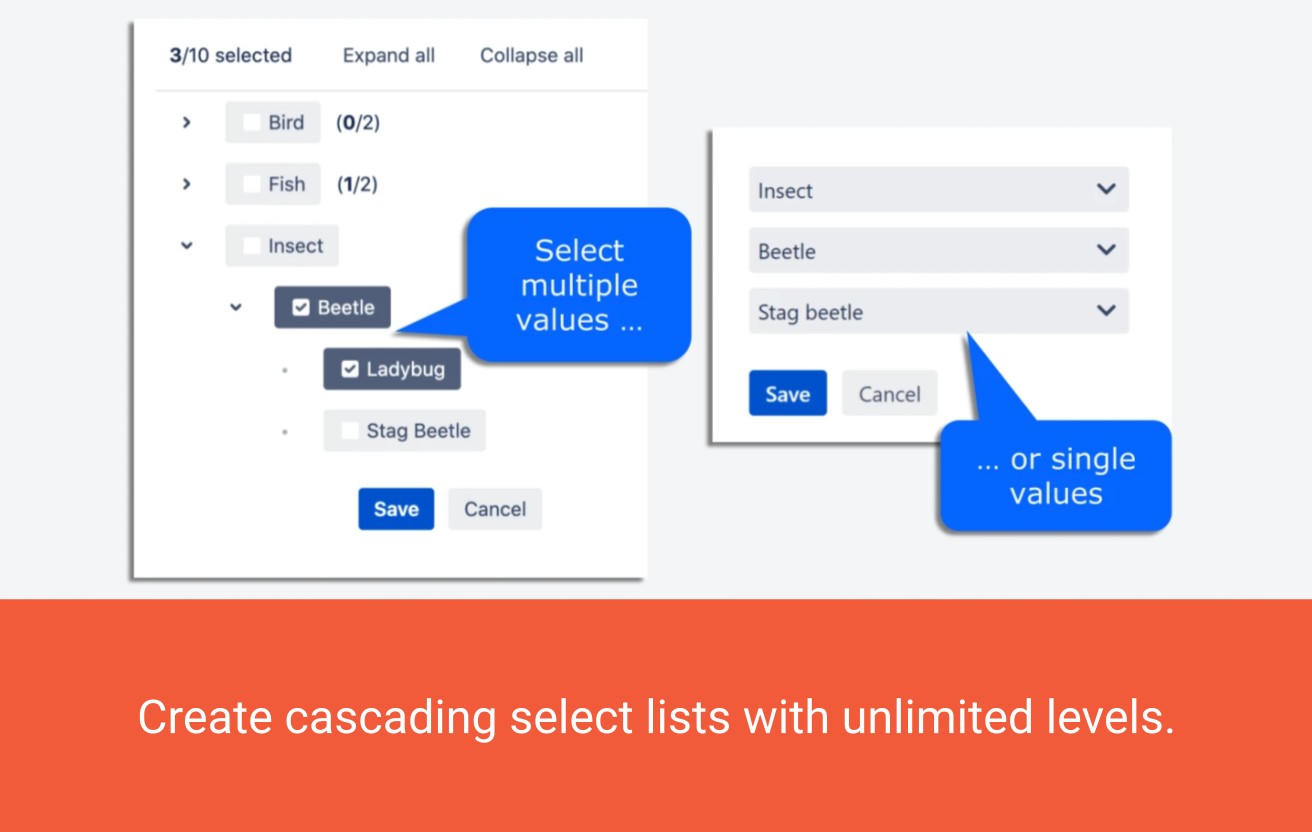 3/10 selected Expand all Collapse all

Bird (0/2)

Fish (1/2)

Insect

Beetle

Ladybug

Stag Beetle

Save Cancel

Select multiple values ...

Insect

Beetle

Stag beetle

Save Cancel

... or single values

Create cascading select lists with unlimited levels.